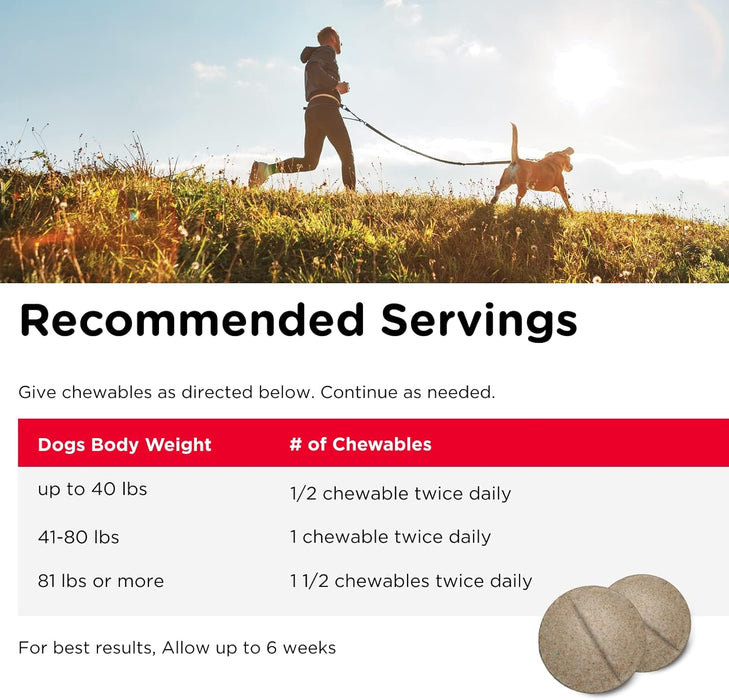 Recommended Servings

Give chewables as directed below. Continue as needed.

| Dogs Body Weight | # of Chewables |
|---|---|
| up to 40 lbs | 1/2 chewable twice daily |
| 41-80 lbs | 1 chewable twice daily |
| 81 lbs or more | 1 1/2 chewables twice daily |

For best results, Allow up to 6 weeks